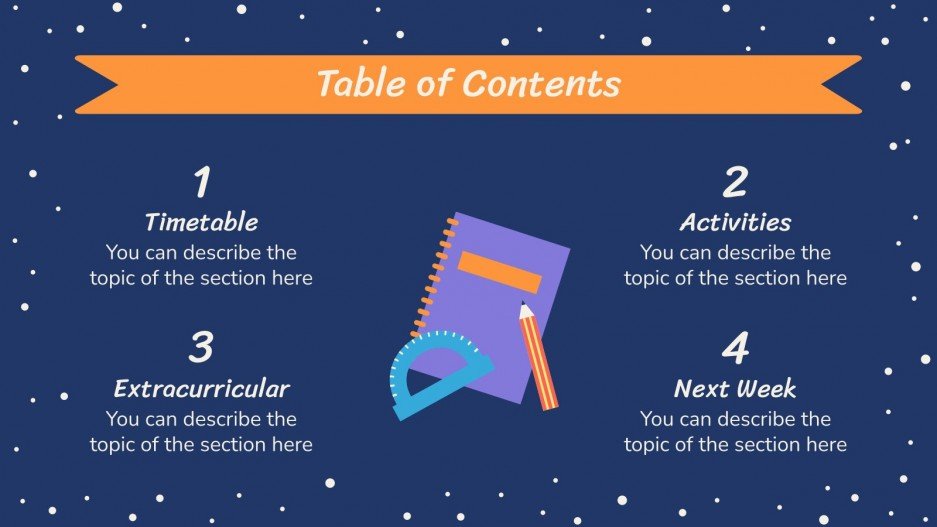 Table of Contents

1
Timetable
You can describe the topic of the section here

2
Activities
You can describe the topic of the section here

3
Extracurricular
You can describe the topic of the section here

4
Next Week
You can describe the topic of the section here